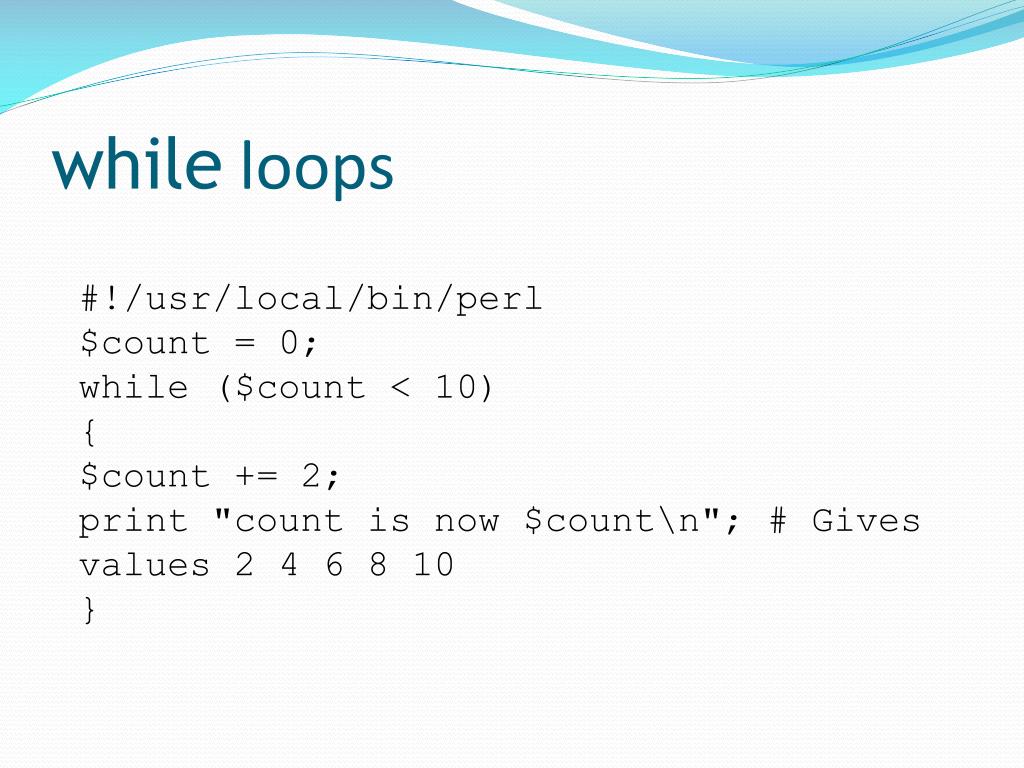 while loops

#!/usr/local/bin/perl
$count = 0;
while ($count < 10)
{
$count += 2;
print "count is now $count\n"; # Gives values 2 4 6 8 10
}